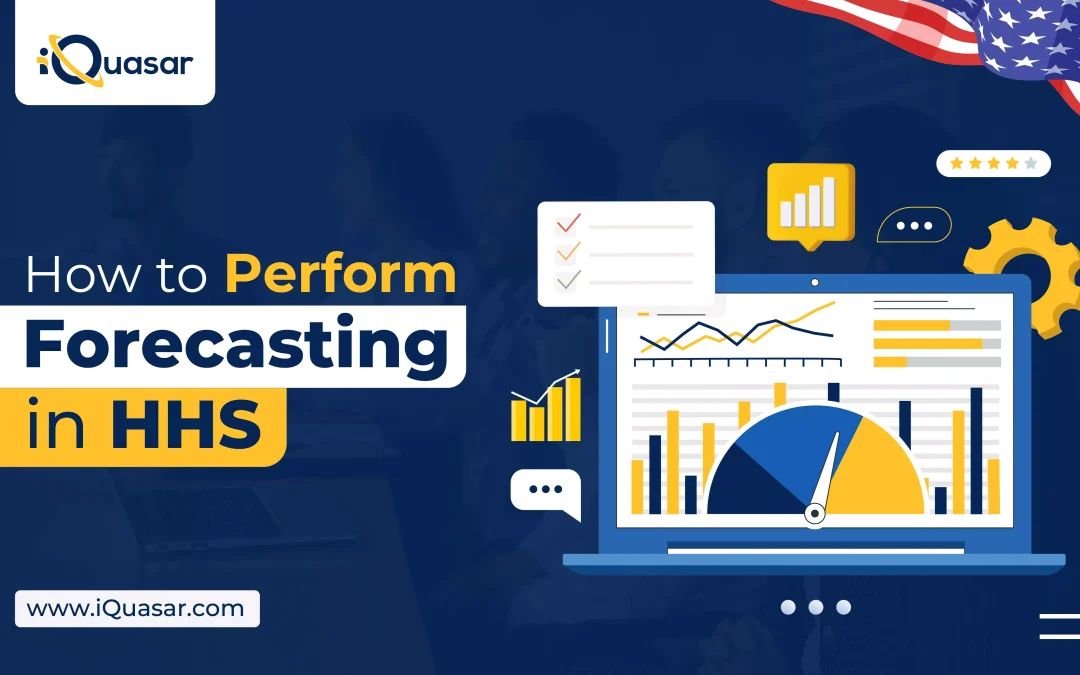 iQuasar

How to Perform Forecasting in HHS

www.iQuasar.com